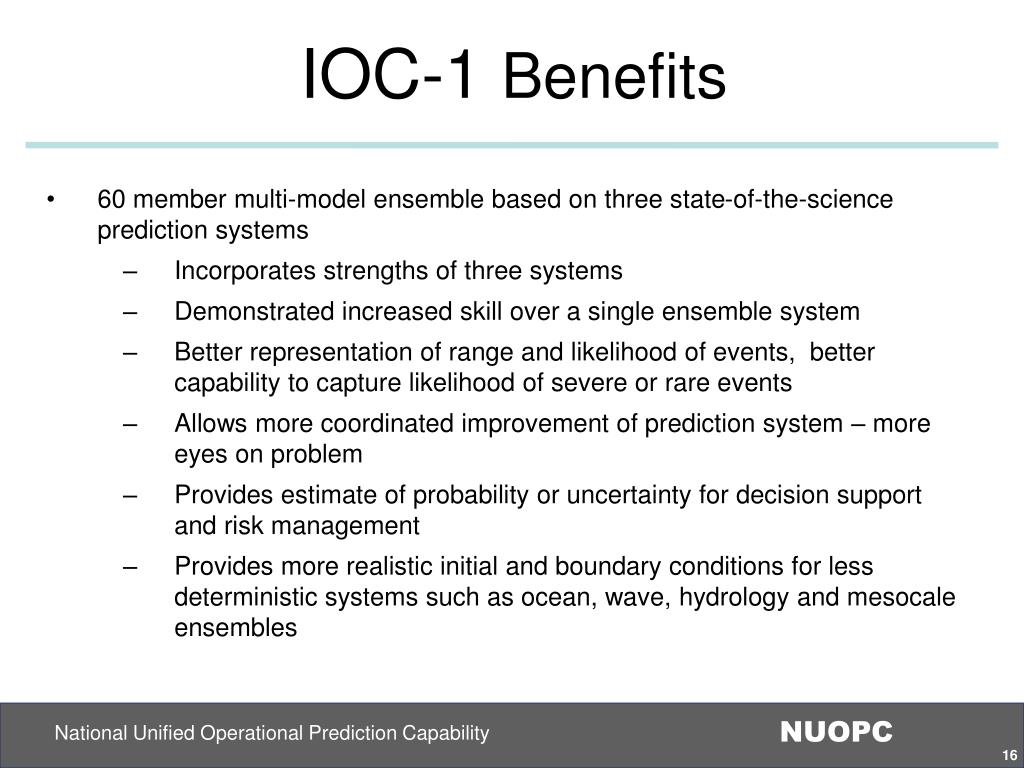 IOC-1 Benefits

• 60 member multi-model ensemble based on three state-of-the-science prediction systems
– Incorporates strengths of three systems
– Demonstrated increased skill over a single ensemble system
– Better representation of range and likelihood of events, better capability to capture likelihood of severe or rare events
– Allows more coordinated improvement of prediction system – more eyes on problem
– Provides estimate of probability or uncertainty for decision support and risk management
– Provides more realistic initial and boundary conditions for less deterministic systems such as ocean, wave, hydrology and mesocale ensembles

National Unified Operational Prediction Capability

NUOPC

16